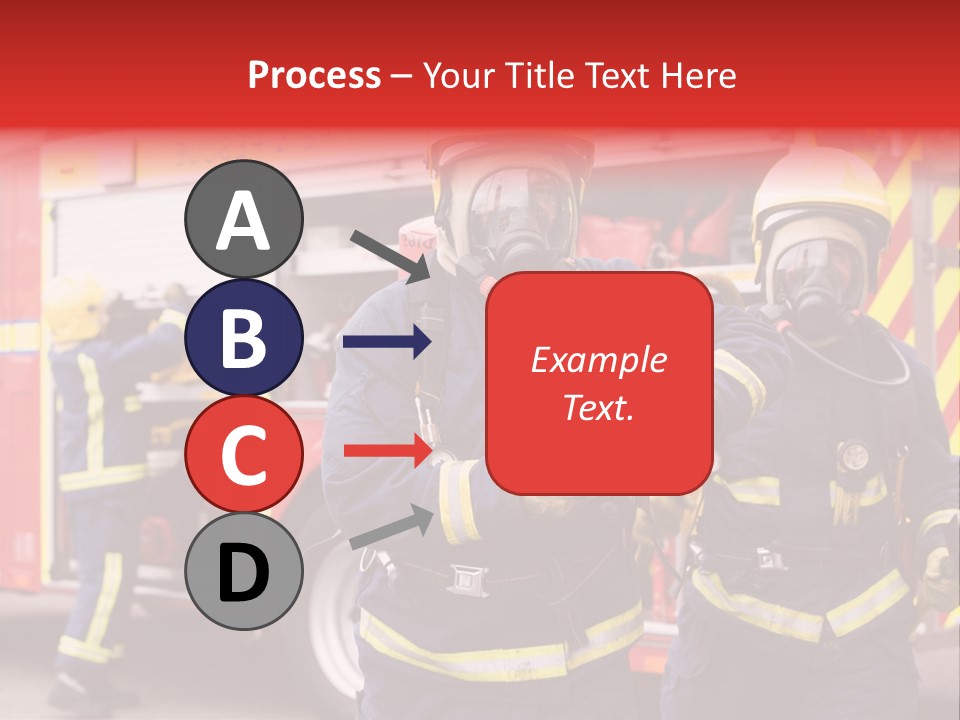 Process – Your Title Text Here

A

B

C

D

Example Text.